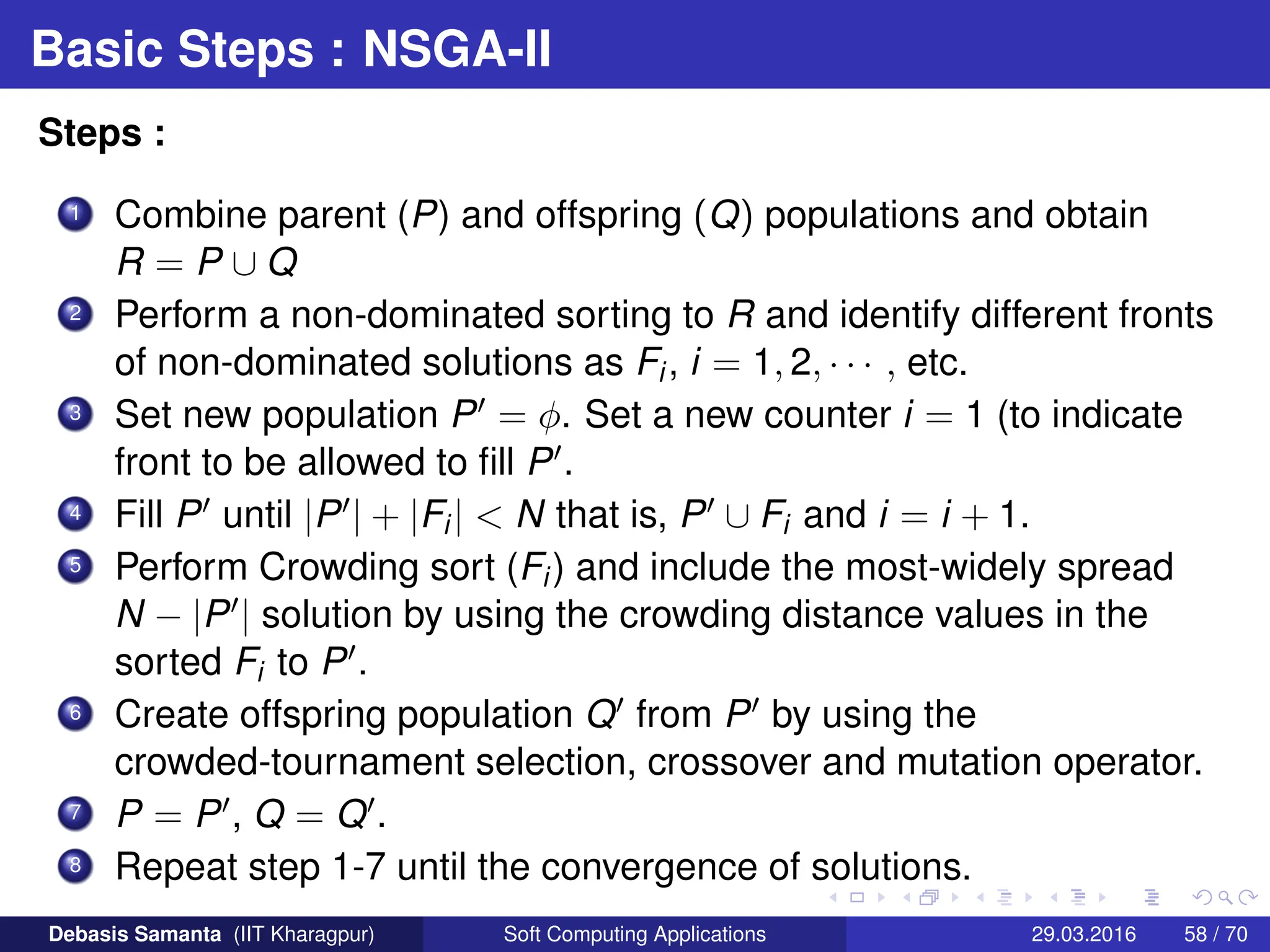 Basic Steps : NSGA-II

Steps :

1 Combine parent ($P$) and offspring ($Q$) populations and obtain $R = P \cup Q$

2 Perform a non-dominated sorting to $R$ and identify different fronts of non-dominated solutions as $F_i$, $i = 1, 2, \cdots$ , etc.

3 Set new population $P' = \phi$. Set a new counter $i = 1$ (to indicate front to be allowed to fill $P'$.

4 Fill $P'$ until $|P'| + |F_i| < N$ that is, $P' \cup F_i$ and $i = i + 1$.

5 Perform Crowding sort ($F_i$) and include the most-widely spread $N - |P'|$ solution by using the crowding distance values in the sorted $F_i$ to $P'$.

6 Create offspring population $Q'$ from $P'$ by using the crowded-tournament selection, crossover and mutation operator.

7 $P = P'$, $Q = Q'$.

8 Repeat step 1-7 until the convergence of solutions.

Debasis Samanta (IIT Kharagpur) Soft Computing Applications 29.03.2016 58 / 70